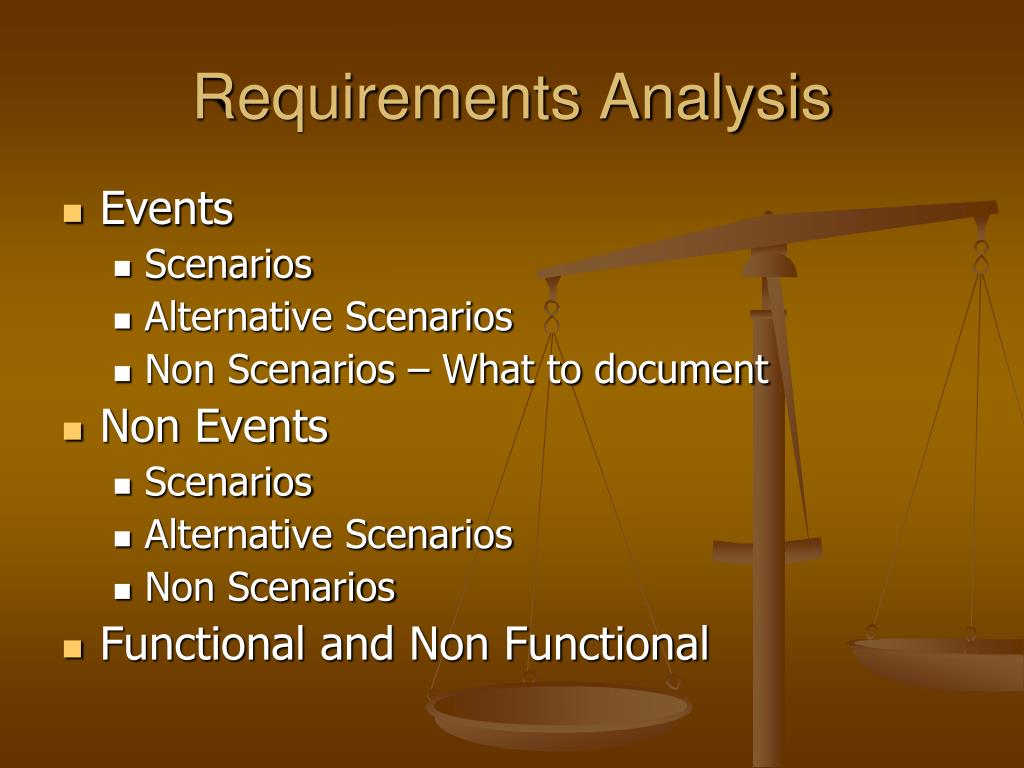 Requirements Analysis

- Events
  - Scenarios
  - Alternative Scenarios
  - Non Scenarios – What to document
- Non Events
  - Scenarios
  - Alternative Scenarios
  - Non Scenarios
- Functional and Non Functional